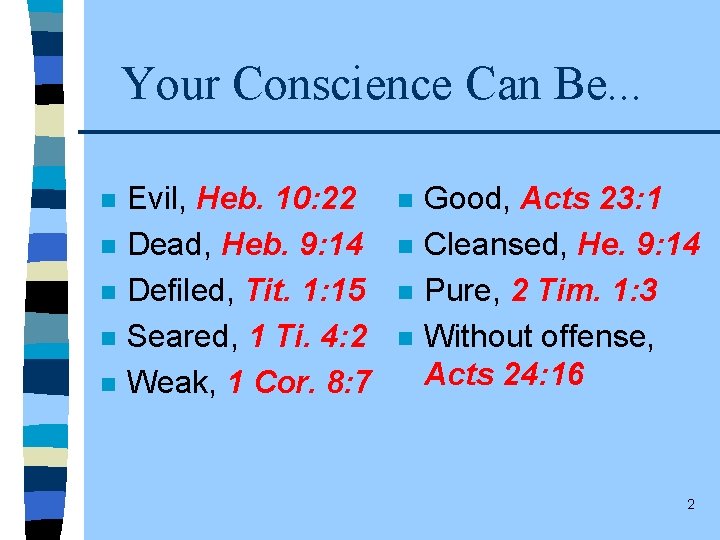 Your Conscience Can Be...

- Evil, Heb. 10:22
- Dead, Heb. 9:14
- Defiled, Tit. 1:15
- Seared, 1 Ti. 4:2
- Weak, 1 Cor. 8:7

- Good, Acts 23:1
- Cleansed, He. 9:14
- Pure, 2 Tim. 1:3
- Without offense, Acts 24:16

2